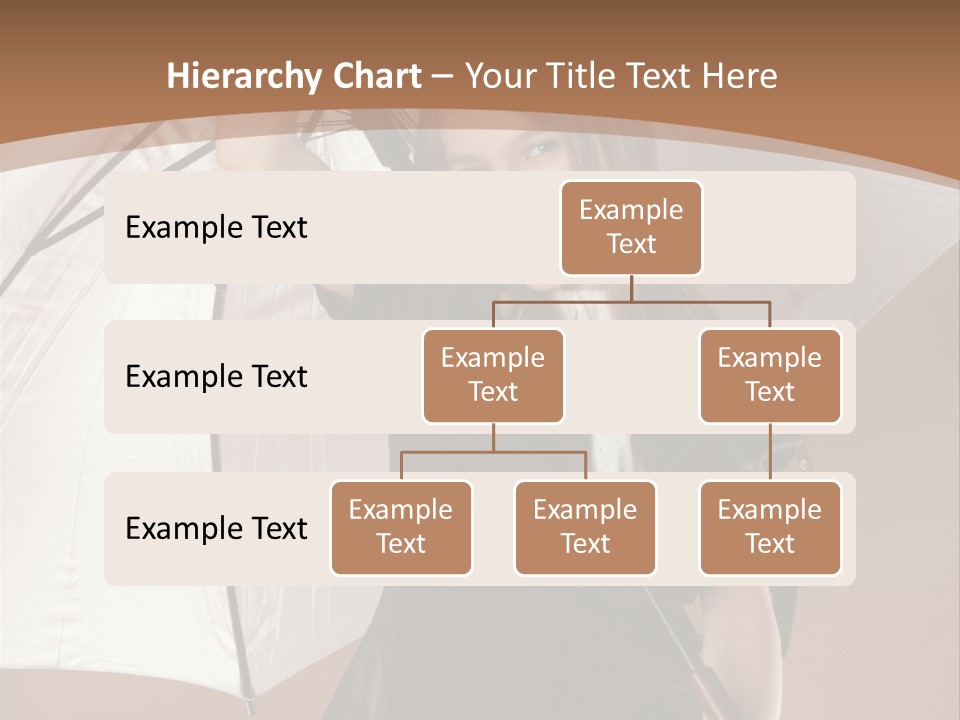 Hierarchy Chart – Your Title Text Here

Example Text

Example Text

Example Text

Example Text

Example Text

Example Text

Example Text

Example Text

Example Text